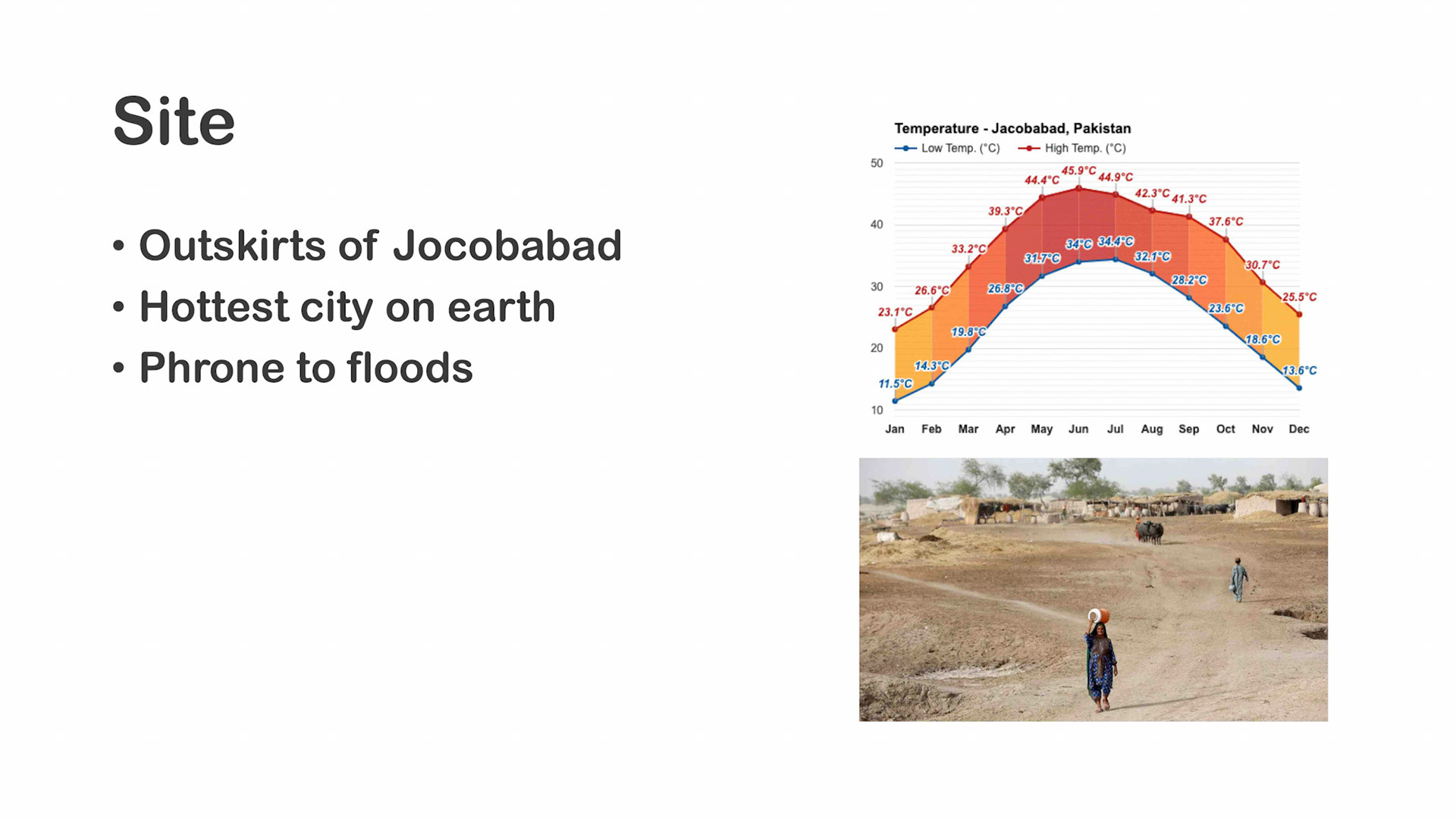 Site

• Outskirts of Jocobabad
• Hottest city on earth
• Phrone to floods

Temperature - Jacobabad, Pakistan
Low Temp. (°C) High Temp. (°C)

50
40
30
20
10

23.1°C 26.6°C 33.2°C 39.3°C 44.4°C 45.9°C 44.9°C 42.3°C 41.3°C 37.6°C 30.7°C 25.5°C

11.5°C 14.3°C 19.8°C 26.8°C 31.7°C 34°C 34.4°C 32.1°C 28.2°C 23.6°C 18.6°C 13.6°C

Jan Feb Mar Apr May Jun Jul Aug Sep Oct Nov Dec